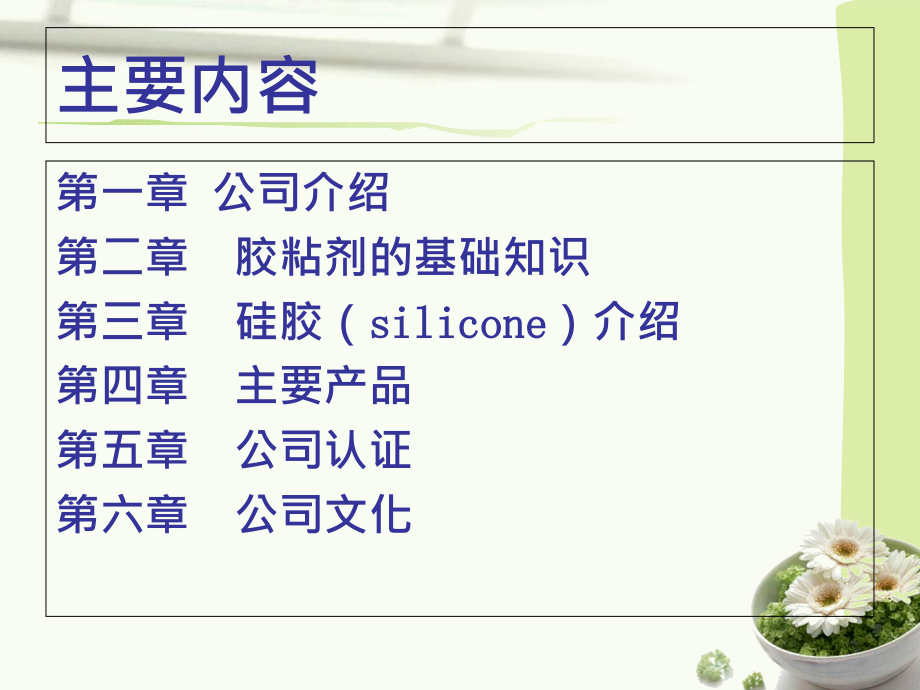 主要内容

第一章 公司介绍
第二章 胶粘剂的基础知识
第三章 硅胶（silicone）介绍
第四章 主要产品
第五章 公司认证
第六章 公司文化